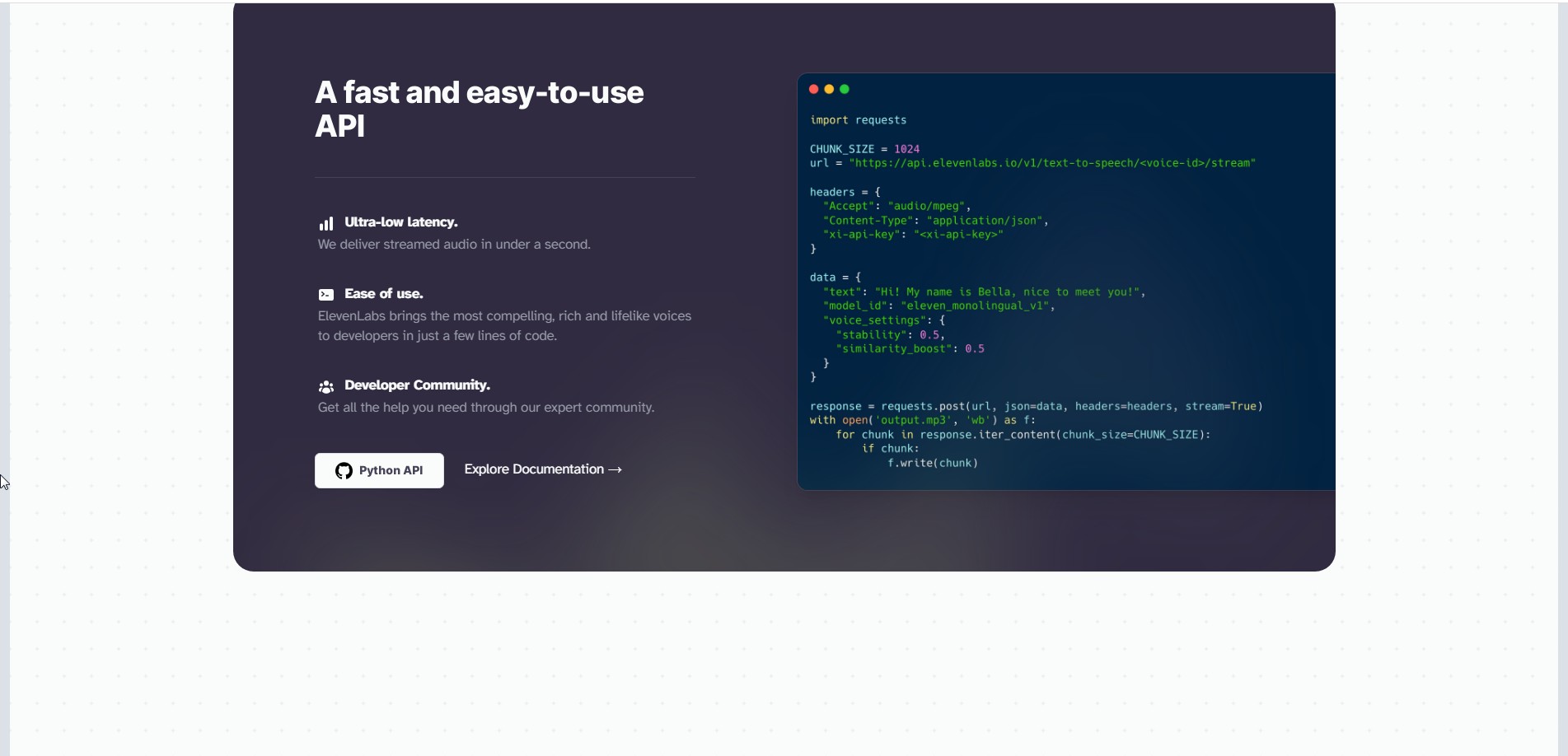 A fast and easy-to-use API

Ultra-low latency.
We deliver streamed audio in under a second.

Ease of use.
ElevenLabs brings the most compelling, rich and lifelike voices to developers in just a few lines of code.

Developer Community.
Get all the help you need through our expert community.

Python API

Explore Documentation →

import requests

CHUNK_SIZE = 1024
url = "https://api.elevenlabs.io/v1/text-to-speech/<voice-id>/stream"

headers = {
  "Accept": "audio/mpeg",
  "Content-Type": "application/json",
  "xi-api-key": "<xi-api-key>"
}

data = {
  "text": "Hi! My name is Bella, nice to meet you!",
  "model_id": "eleven_monolingual_v1",
  "voice_settings": {
    "stability": 0.5,
    "similarity_boost": 0.5
  }
}

response = requests.post(url, json=data, headers=headers, stream=True)
with open('output.mp3', 'wb') as f:
    for chunk in response.iter_content(chunk_size=CHUNK_SIZE):
        if chunk:
            f.write(chunk)